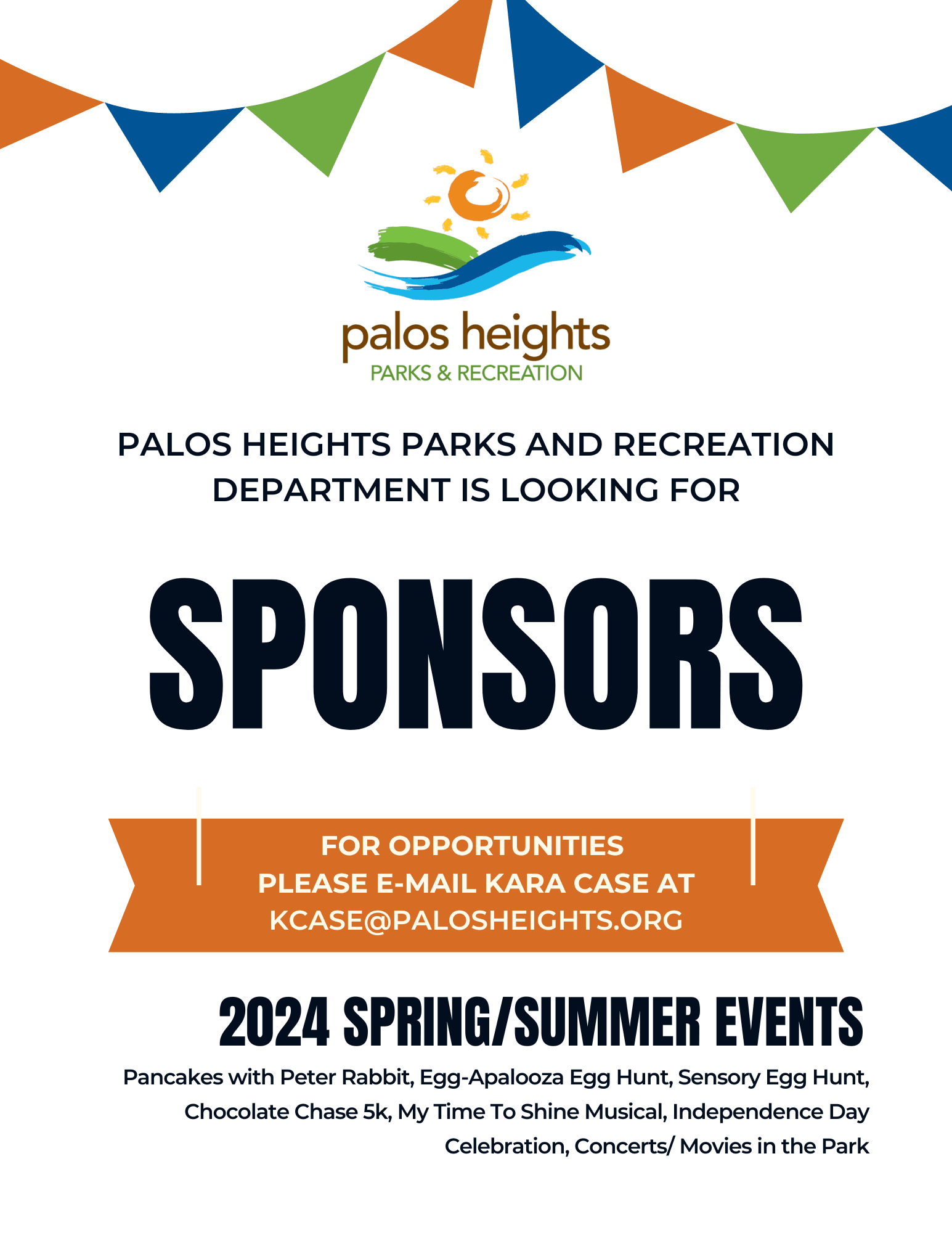 palos heights
PARKS & RECREATION

PALOS HEIGHTS PARKS AND RECREATION DEPARTMENT IS LOOKING FOR

SPONSORS

FOR OPPORTUNITIES
PLEASE E-MAIL KARA CASE AT
KCASE@PALOSHEIGHTS.ORG

2024 SPRING/SUMMER EVENTS

Pancakes with Peter Rabbit, Egg-Apalooza Egg Hunt, Sensory Egg Hunt, Chocolate Chase 5k, My Time To Shine Musical, Independence Day Celebration, Concerts/ Movies in the Park